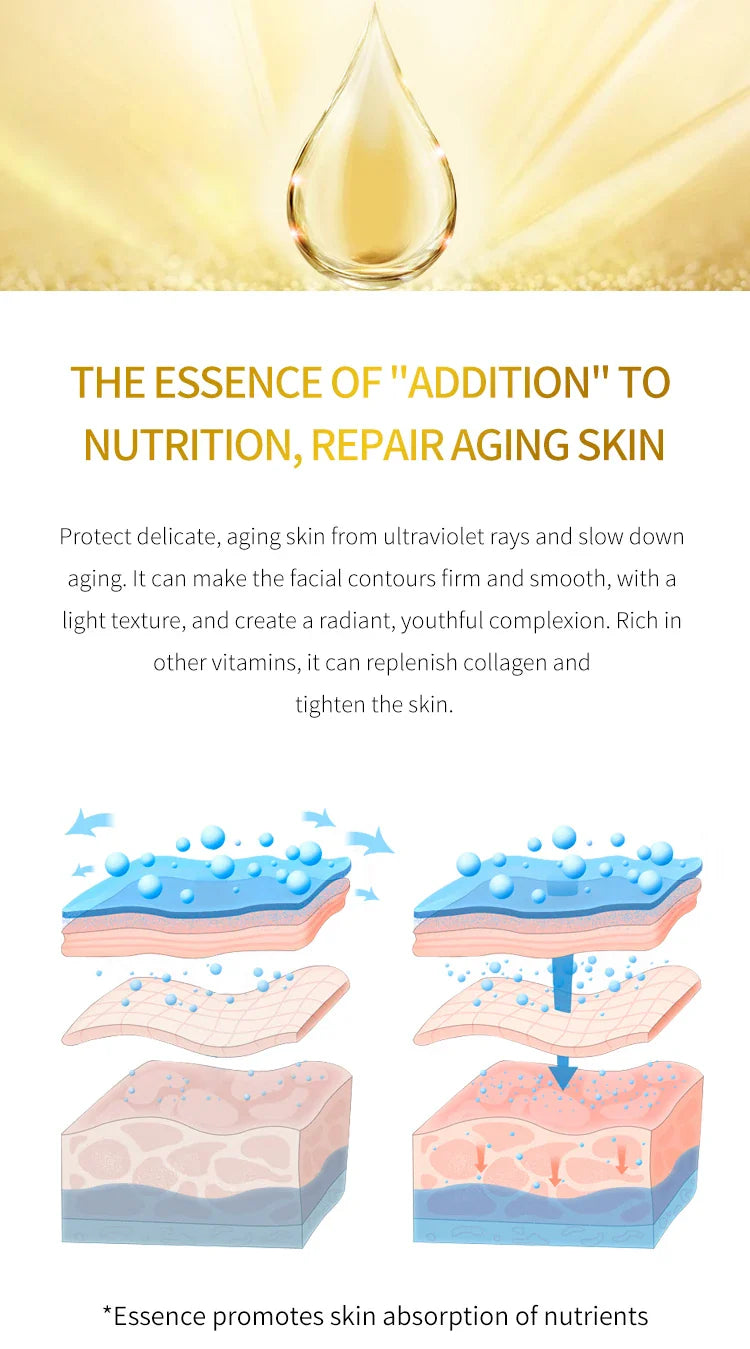 THE ESSENCE OF "ADDITION" TO NUTRITION, REPAIR AGING SKIN

Protect delicate, aging skin from ultraviolet rays and slow down aging. It can make the facial contours firm and smooth, with a light texture, and create a radiant, youthful complexion. Rich in other vitamins, it can replenish collagen and tighten the skin.

*Essence promotes skin absorption of nutrients